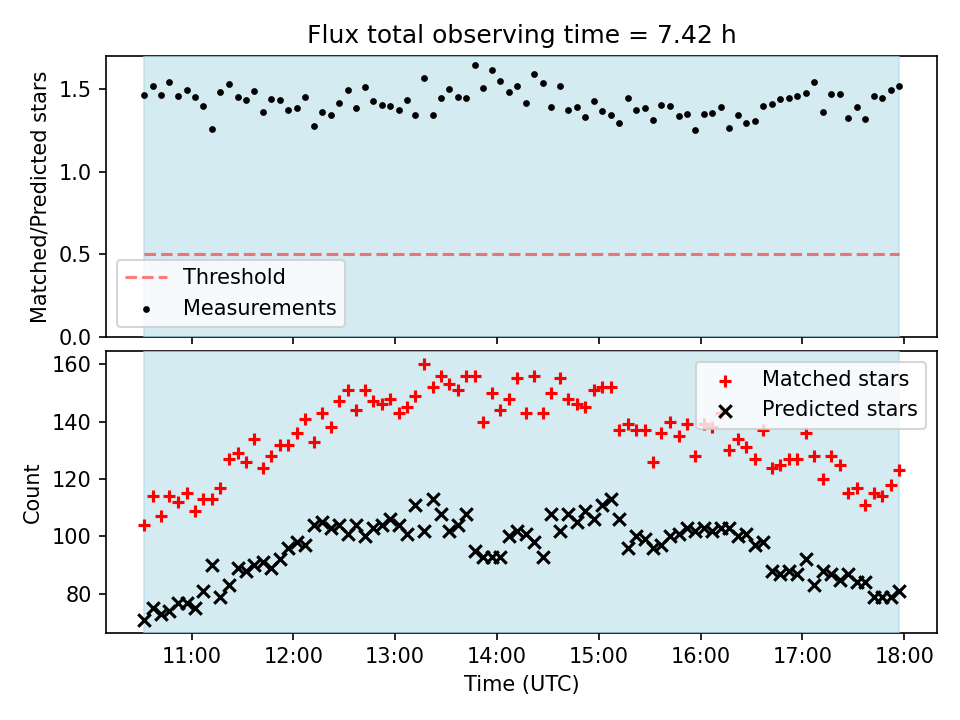 Flux total observing time = 7.42 h

Matched/Predicted stars

1.5
1.0
0.5
0.0

Threshold
Measurements

Count

160
140
120
100
80

Matched stars
Predicted stars

11:00 12:00 13:00 14:00 15:00 16:00 17:00 18:00

Time (UTC)